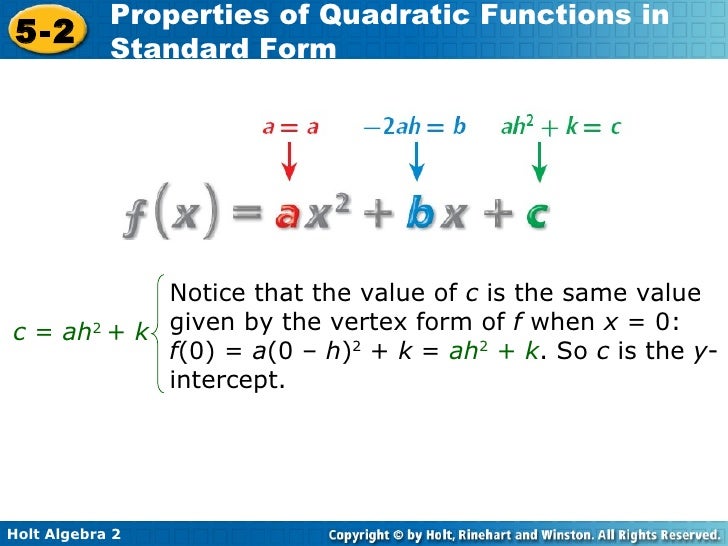 5-2 Properties of Quadratic Functions in Standard Form

$a = a$   $-2ah = b$   $ah^2 + k = c$

$f(x) = ax^2 + bx + c$

$c = ah^2 + k$

Notice that the value of $c$ is the same value given by the vertex form of $f$ when $x = 0$: $f(0) = a(0 - h)^2 + k = ah^2 + k$. So $c$ is the $y$-intercept.

Holt Algebra 2

Copyright © by Holt, Rinehart and Winston. All Rights Reserved.